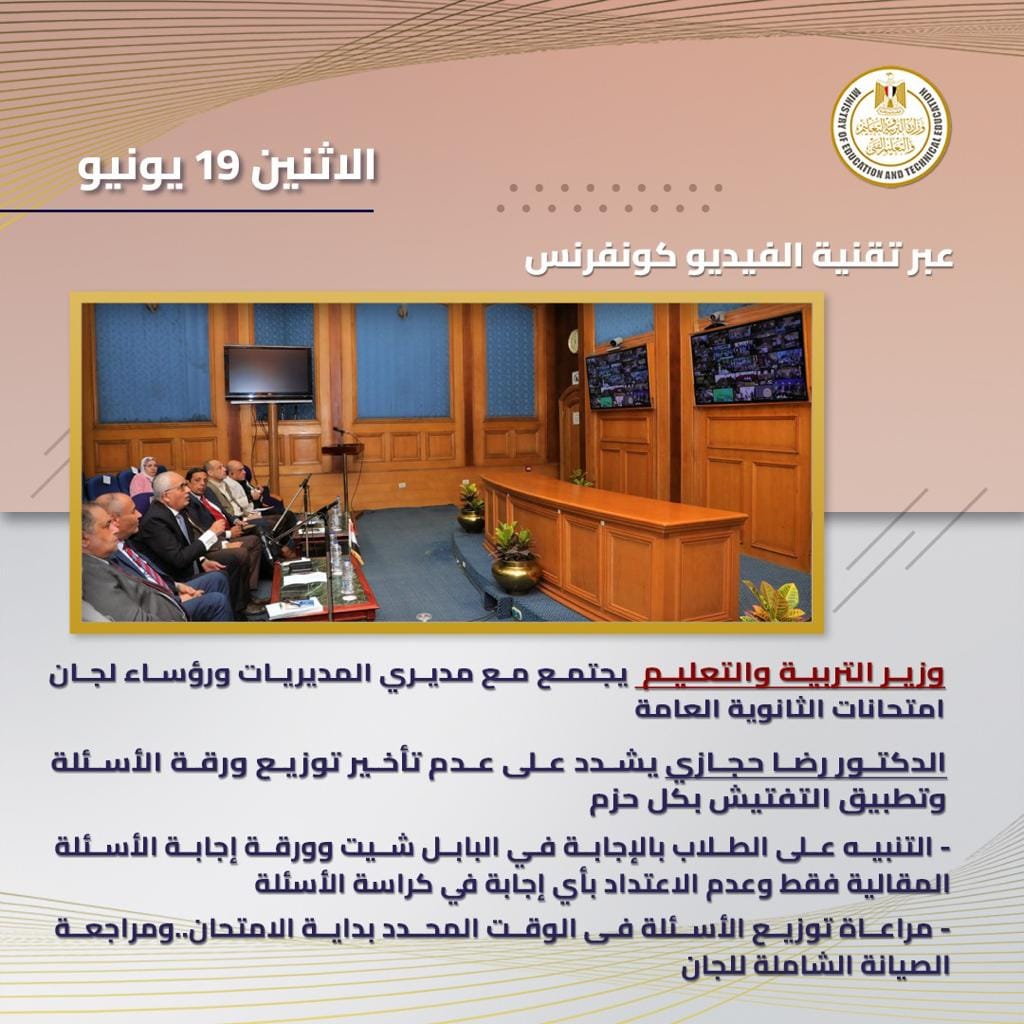 وزارة التربية والتعليم والتعليم الفني
MINISTRY OF EDUCATION AND TECHNICAL EDUCATION

الاثنين 19 يونيو

عبر تقنية الفيديو كونفرنس

وزير التربية والتعليم يجتمع مع مديري المديريات ورؤساء لجان امتحانات الثانوية العامة

الدكتور رضا حجازي يشدد على عدم تأخير توزيع ورقة الأسئلة وتطبيق التفتيش بكل حزم

- التنبيه على الطلاب بالإجابة في البابل شيت وورقة إجابة الأسئلة المقالية فقط وعدم الاعتداد بأي إجابة في كراسة الأسئلة

- مراعاة توزيع الأسئلة فى الوقت المحدد بداية الامتحان..ومراجعة الصيانة الشاملة للجان